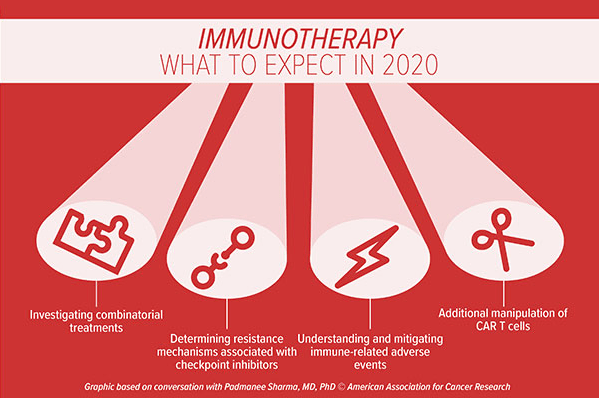 IMMUNOTHERAPY
WHAT TO EXPECT IN 2020

Investigating combinatorial treatments

Determining resistance mechanisms associated with checkpoint inhibitors

Understanding and mitigating immune-related adverse events

Additional manipulation of CAR T cells

Graphic based on conversation with Padmanee Sharma, MD, PhD © American Association for Cancer Research